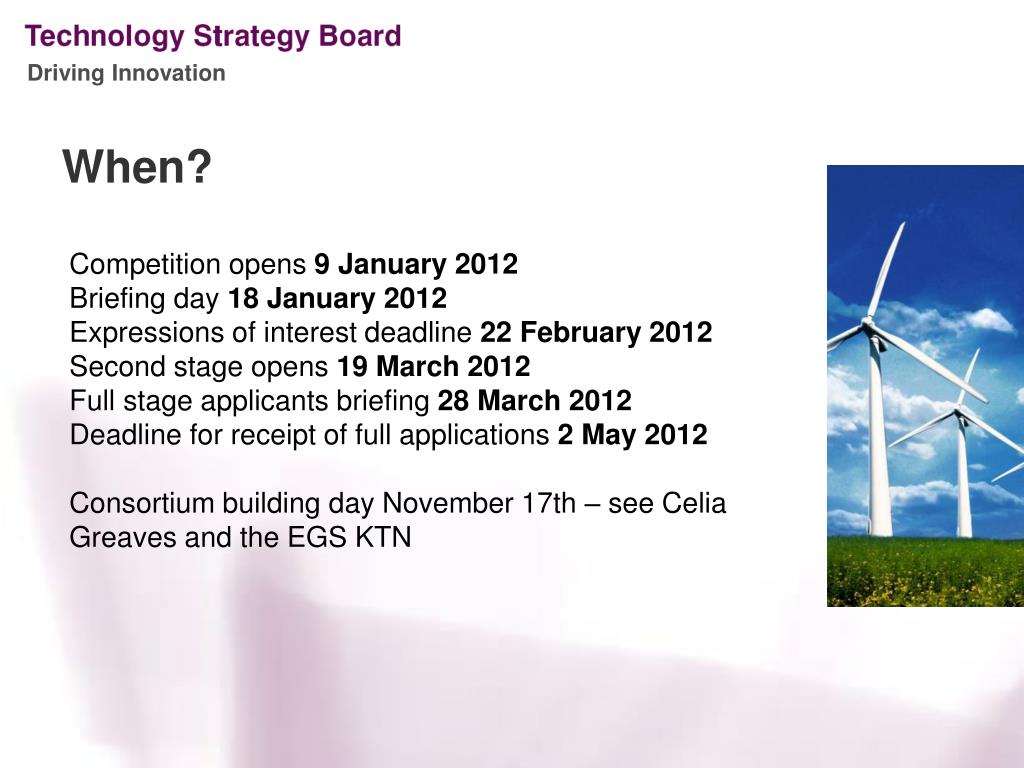 Technology Strategy Board
Driving Innovation

When?

Competition opens 9 January 2012
Briefing day 18 January 2012
Expressions of interest deadline 22 February 2012
Second stage opens 19 March 2012
Full stage applicants briefing 28 March 2012
Deadline for receipt of full applications 2 May 2012

Consortium building day November 17th – see Celia Greaves and the EGS KTN